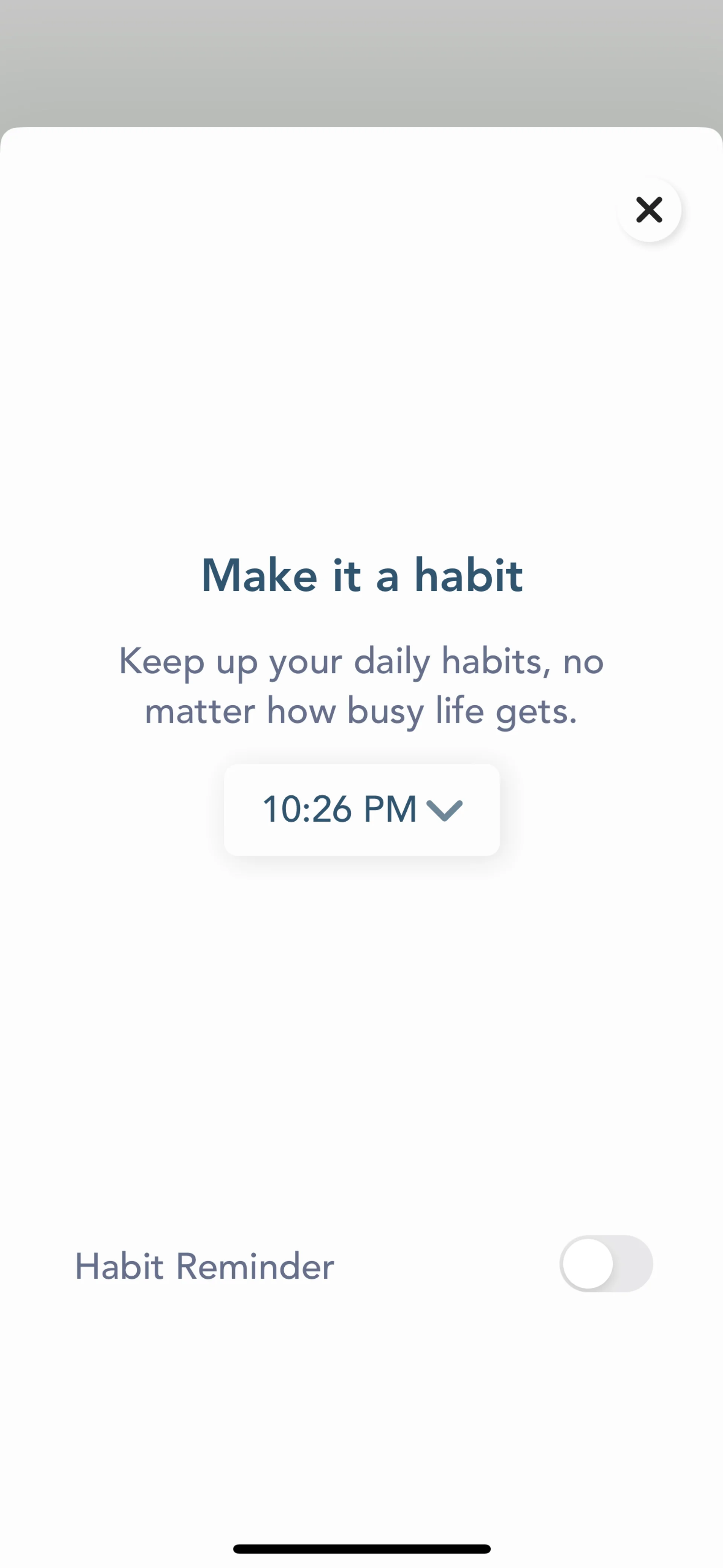 Make it a habit

Keep up your daily habits, no matter how busy life gets.

10:26 PM

Habit Reminder